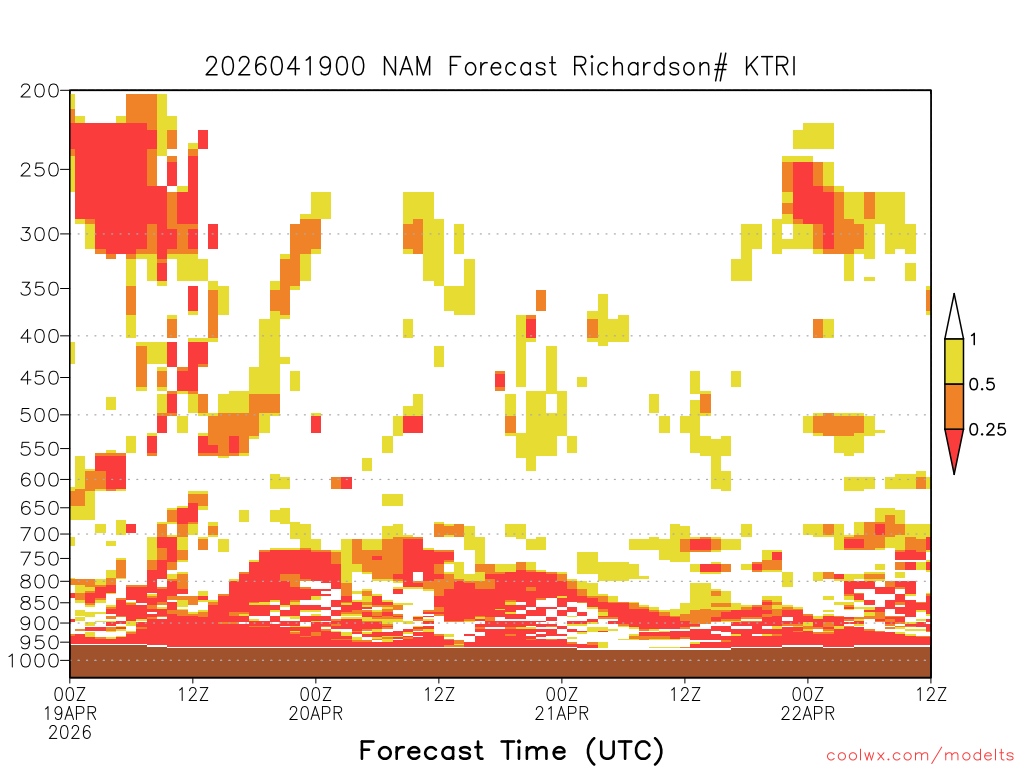 2026041900 NAM Forecast Richardson# KTRI

200
250
300
350
400
450
500
550
600
650
700
750
800
850
900
950
1000

1
0.5
0.25

00Z
19APR
2026
12Z
00Z
20APR
12Z
00Z
21APR
12Z
00Z
22APR
12Z

Forecast Time (UTC)

coolwx.com/modelts